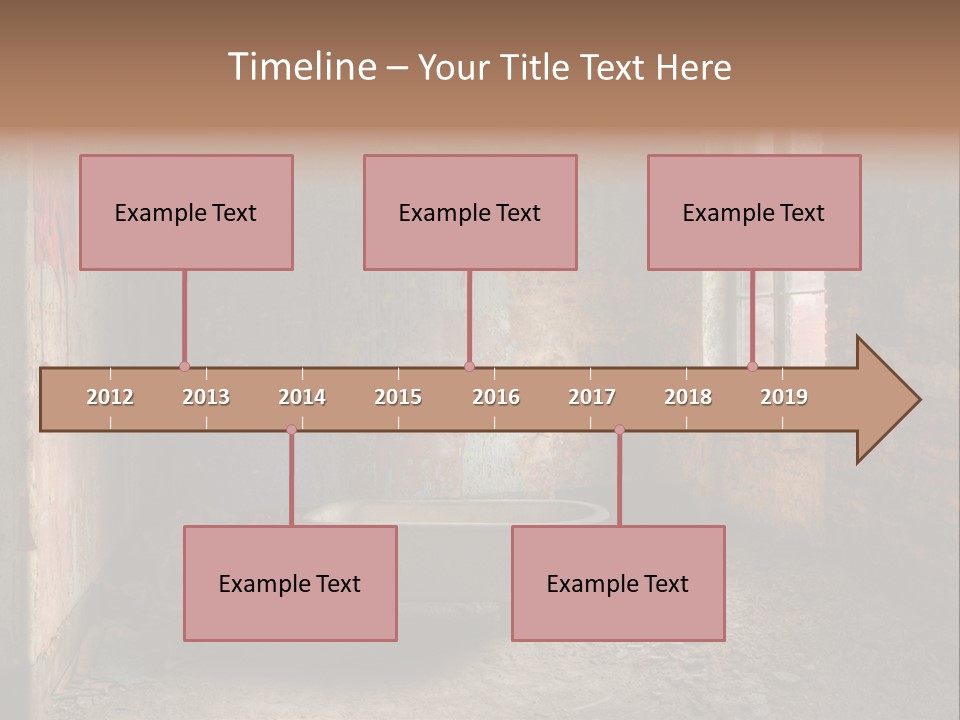 Timeline – Your Title Text Here

Example Text

Example Text

Example Text

2012 2013 2014 2015 2016 2017 2018 2019

Example Text

Example Text